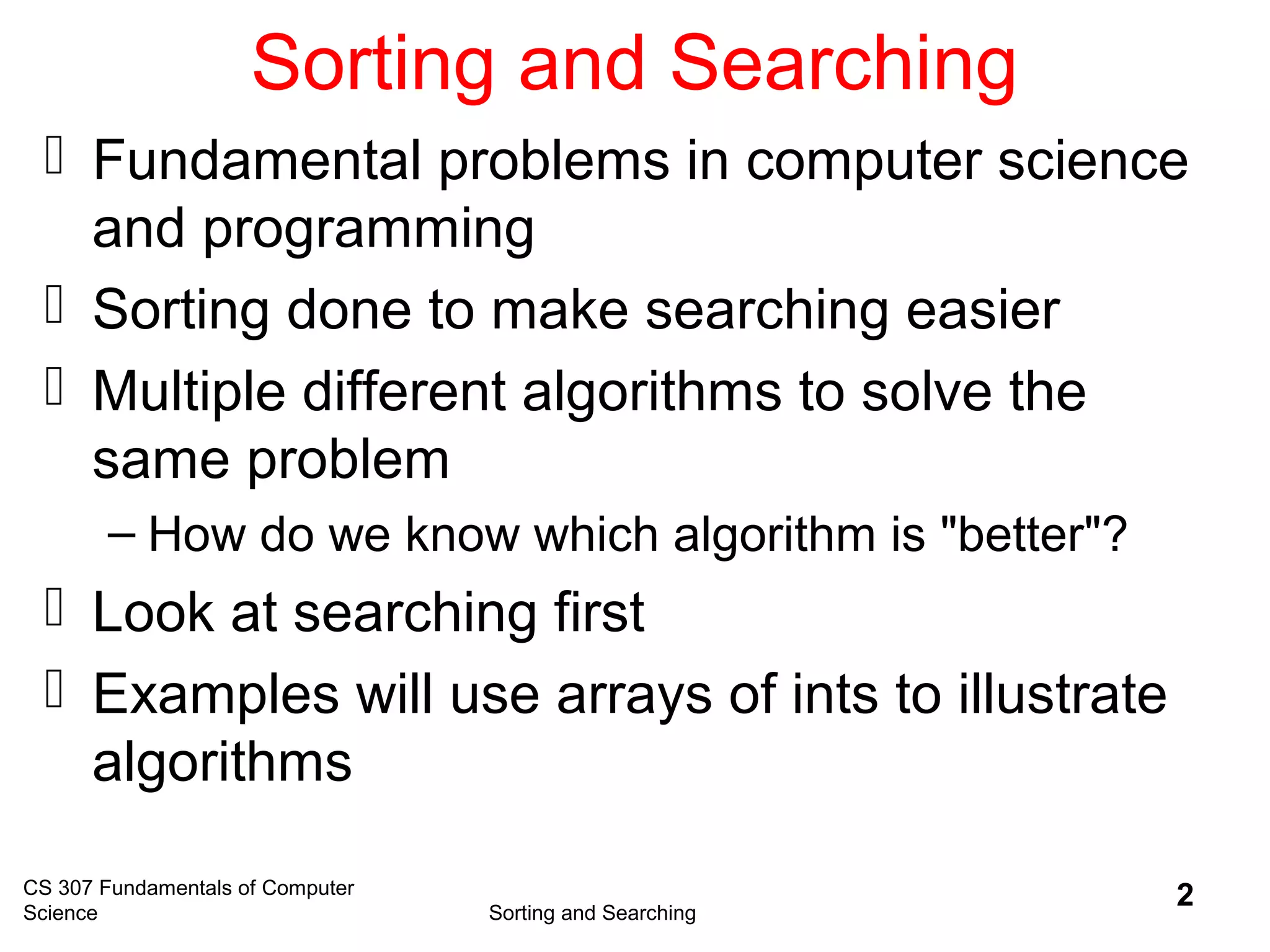 Sorting and Searching

Fundamental problems in computer science and programming

Sorting done to make searching easier

Multiple different algorithms to solve the same problem

– How do we know which algorithm is "better"?

Look at searching first

Examples will use arrays of ints to illustrate algorithms

CS 307 Fundamentals of Computer Science

Sorting and Searching

2